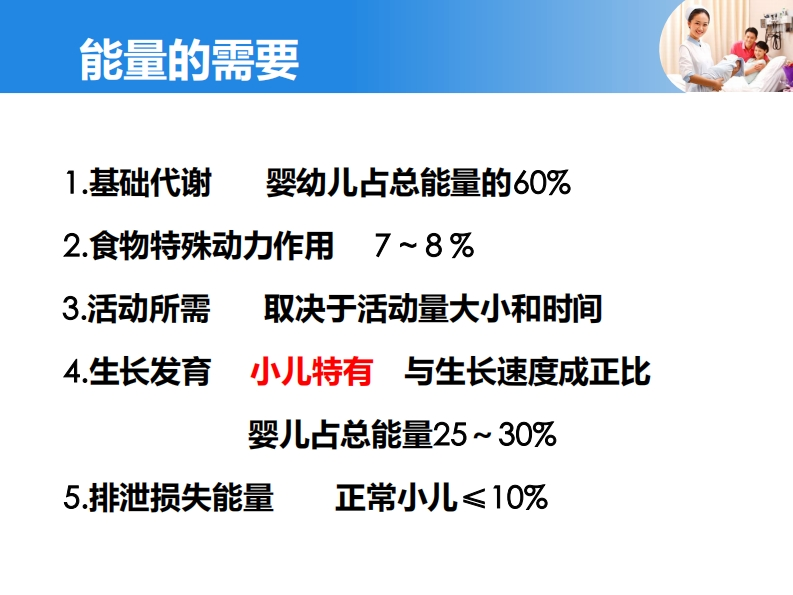 能量的需要

1.基础代谢　　婴幼儿占总能量的60%

2.食物特殊动力作用　7～8％

3.活动所需　　取决于活动量大小和时间

4.生长发育　小儿特有　与生长速度成正比

婴儿占总能量25～30%

5.排泄损失能量　　正常小儿≤10%